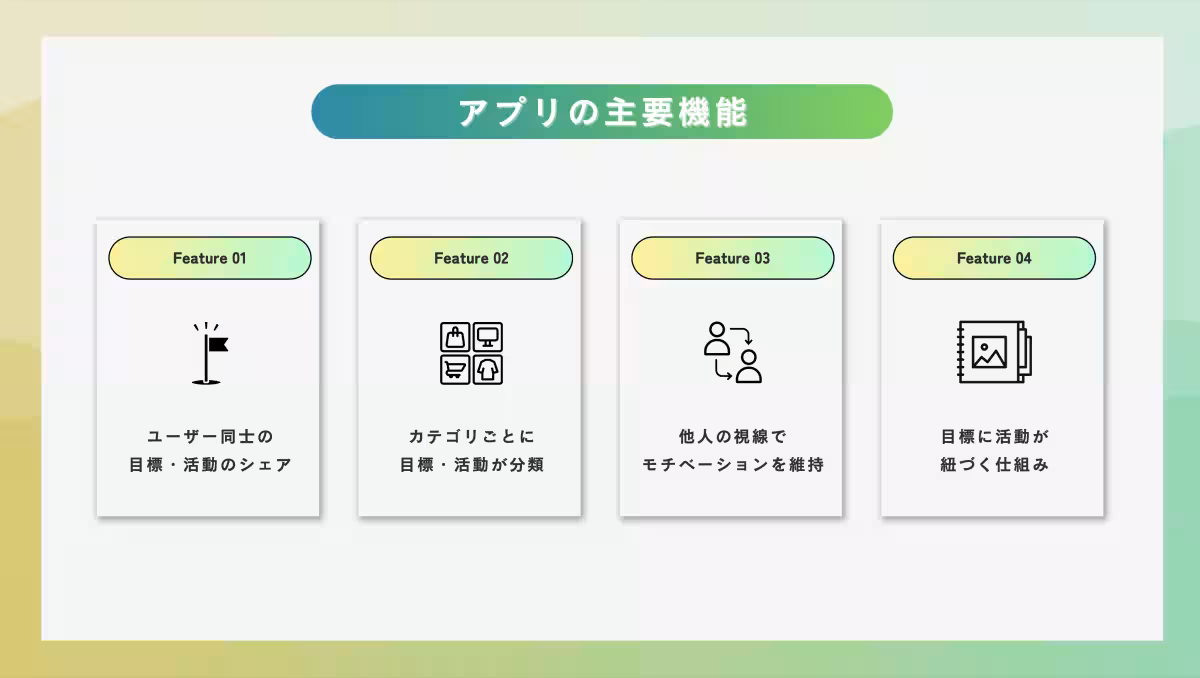 アプリの主要機能

Feature 01

ユーザー同士の
目標・活動のシェア

Feature 02

カテゴリごとに
目標・活動が分類

Feature 03

他人の視線で
モチベーションを維持

Feature 04

目標に活動が
紐づく仕組み